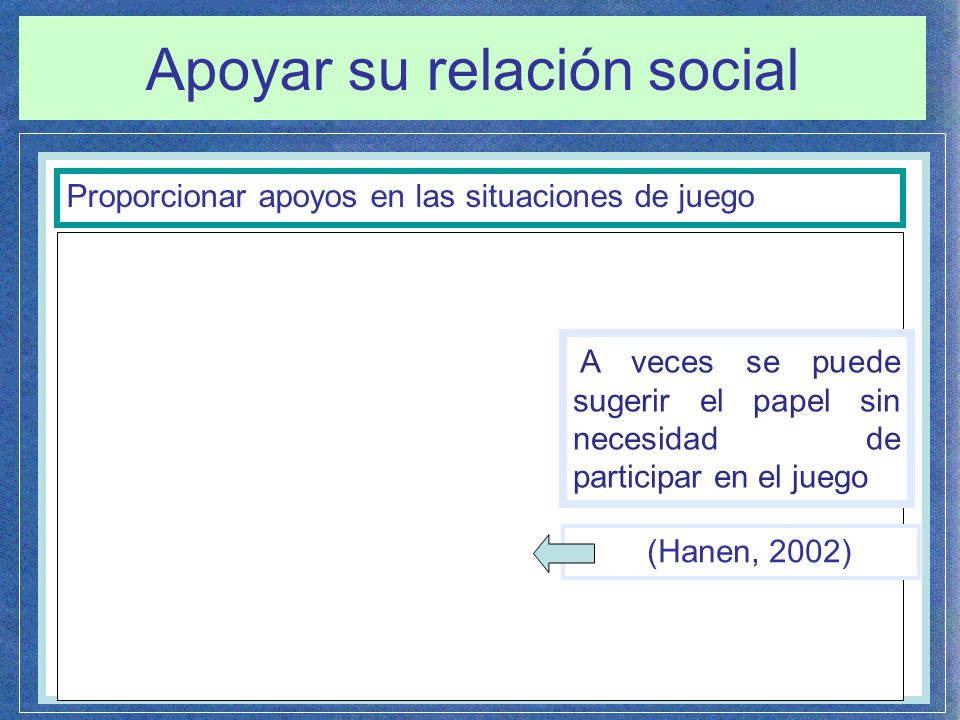 Apoyar su relación social

Proporcionar apoyos en las situaciones de juego

A veces se puede sugerir el papel sin necesidad de participar en el juego

(Hanen, 2002)